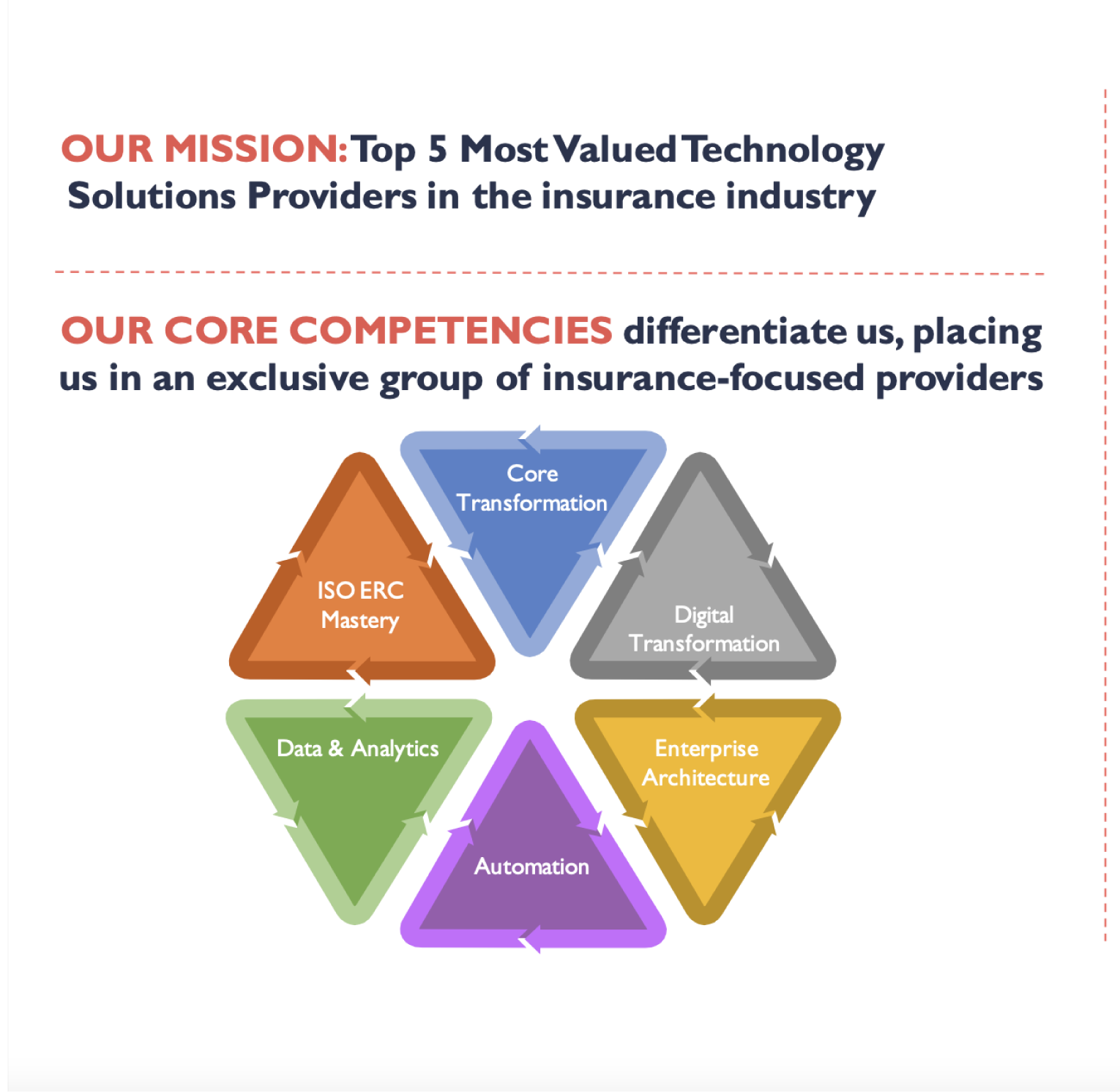 OUR MISSION: Top 5 Most Valued Technology Solutions Providers in the insurance industry

OUR CORE COMPETENCIES differentiate us, placing us in an exclusive group of insurance-focused providers

Core Transformation

ISO ERC Mastery

Digital Transformation

Data & Analytics

Enterprise Architecture

Automation